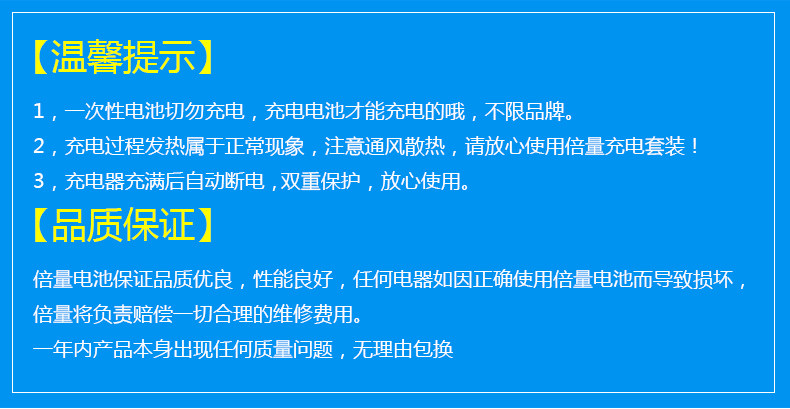 【温馨提示】

1，一次性电池切勿充电，充电电池才能充电的哦，不限品牌。

2，充电过程发热属于正常现象，注意通风散热，请放心使用倍量充电套装！

3，充电器充满后自动断电，双重保护，放心使用。

【品质保证】

倍量电池保证品质优良，性能良好，任何电器如因正确使用倍量电池而导致损坏，倍量将负责赔偿一切合理的维修费用。

一年内产品本身出现任何质量问题，无理由包换